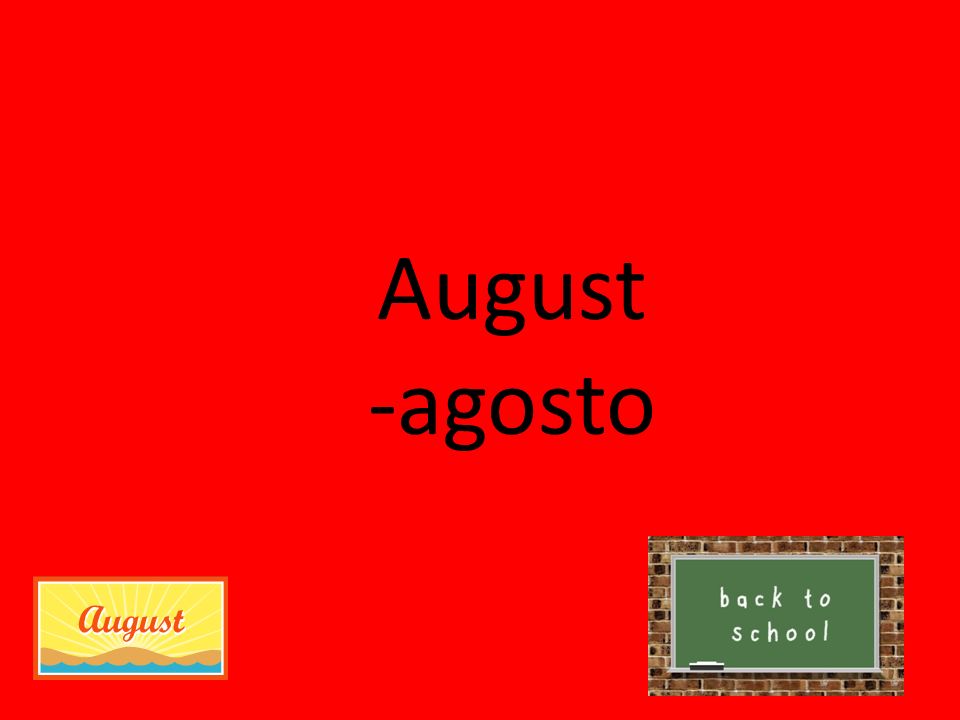 August
-agosto

August

back to
school